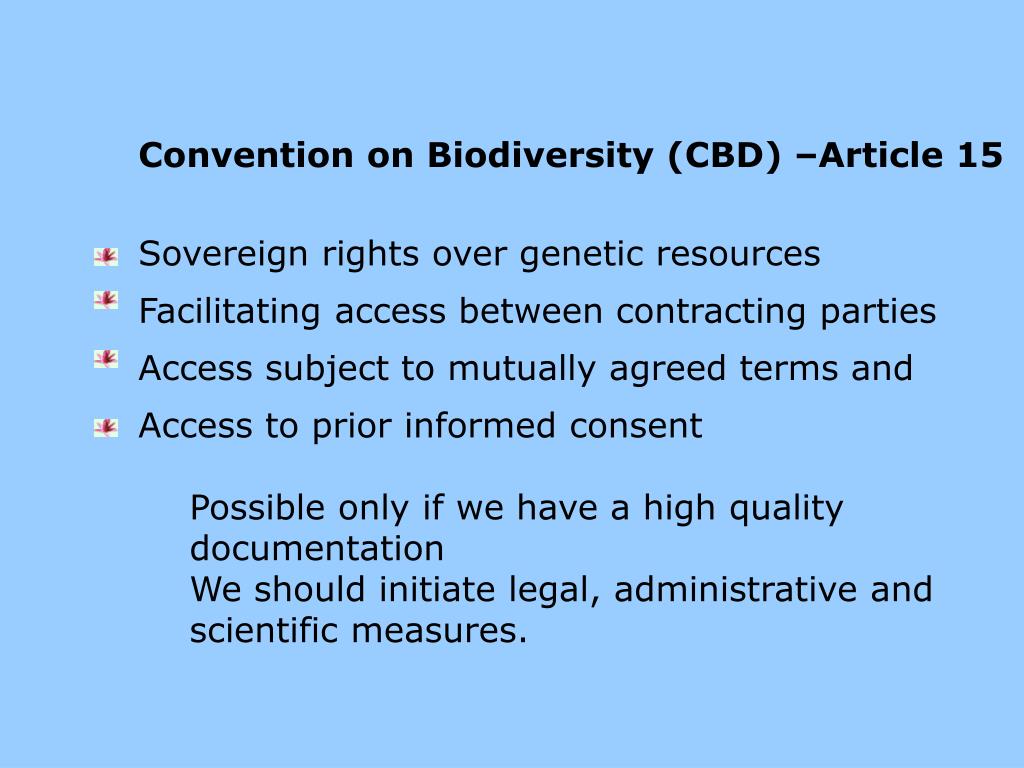 Convention on Biodiversity (CBD) –Article 15

Sovereign rights over genetic resources
Facilitating access between contracting parties
Access subject to mutually agreed terms and
Access to prior informed consent

Possible only if we have a high quality documentation
We should initiate legal, administrative and scientific measures.